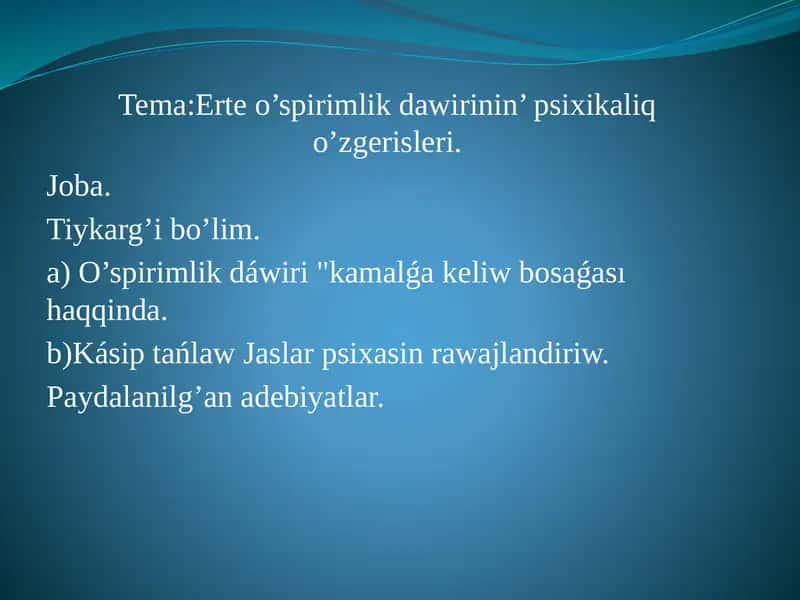 Tema:Erte o’spirimlik dawirinin’ psixikaliq o’zgerisleri.

Joba.

Tiykarg’i bo’lim.

a) O’spirimlik dáwiri "kamalǵa keliw bosaǵası haqqinda.

b)Kásip tańlaw Jaslar psixasin rawajlandiriw.

Paydalanilg’an adebiyatlar.